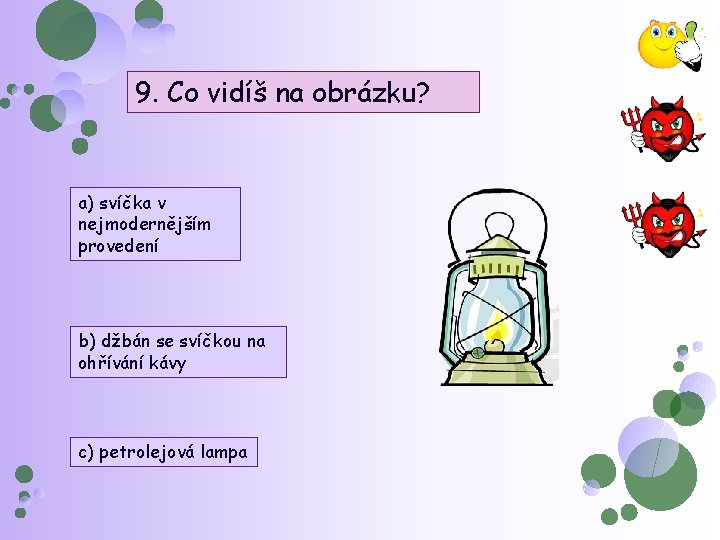 9. Co vidíš na obrázku?

a) svíčka v nejmodernějším provedení

b) džbán se svíčkou na ohřívání kávy

c) petrolejová lampa